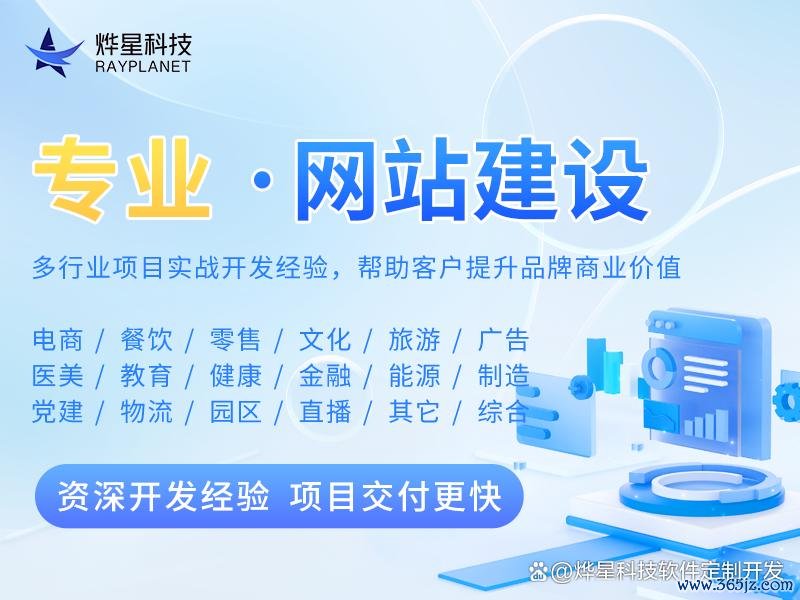 烨星科技
RAYPLANET

专业 · 网站建设

多行业项目实战开发经验，帮助客户提升品牌商业价值

电商 / 餐饮 / 零售 / 文化 / 旅游 / 广告
医美 / 教育 / 健康 / 金融 / 能源 / 制造
党建 / 物流 / 园区 / 直播 / 其它 / 综合

资深开发经验 项目交付更快

@烨星科技软件定制开发
www.365jz.com